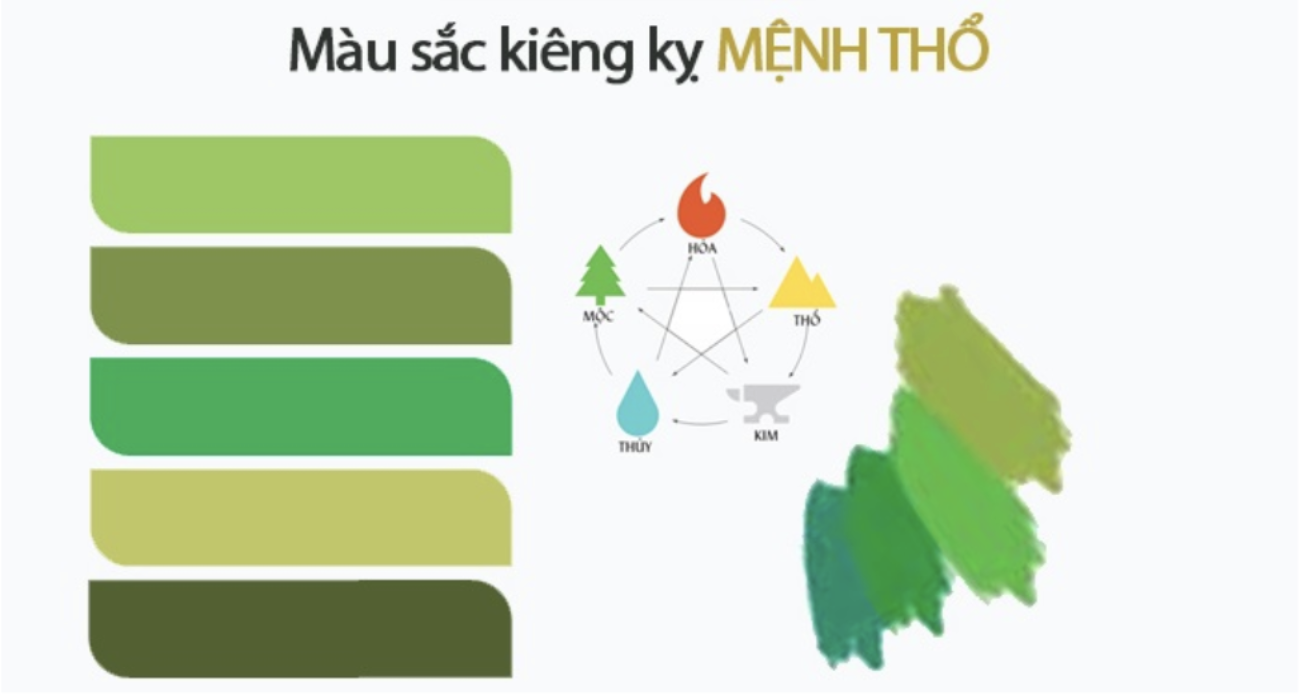 Màu sắc kiêng kỵ MỆNH THỔ

HỎA
MỘC
THỔ
THỦY
KIM